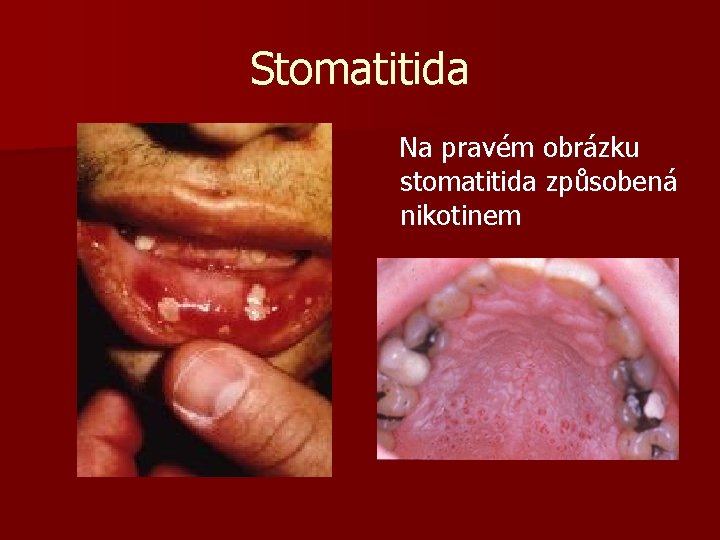 Stomatitida

Na pravém obrázku stomatitida způsobená nikotinem